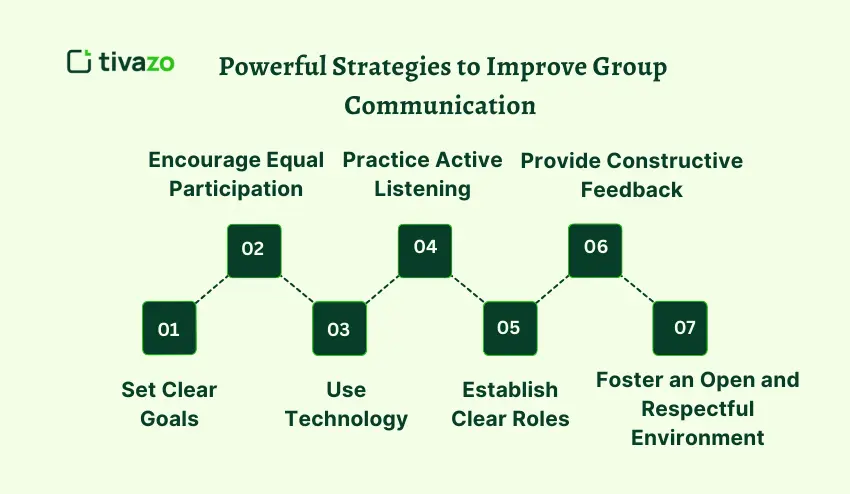 tivazo

Powerful Strategies to Improve Group Communication

Encourage Equal Participation

Practice Active Listening

Provide Constructive Feedback

02

04

06

01

03

05

07

Set Clear Goals

Use Technology

Establish Clear Roles

Foster an Open and Respectful Environment